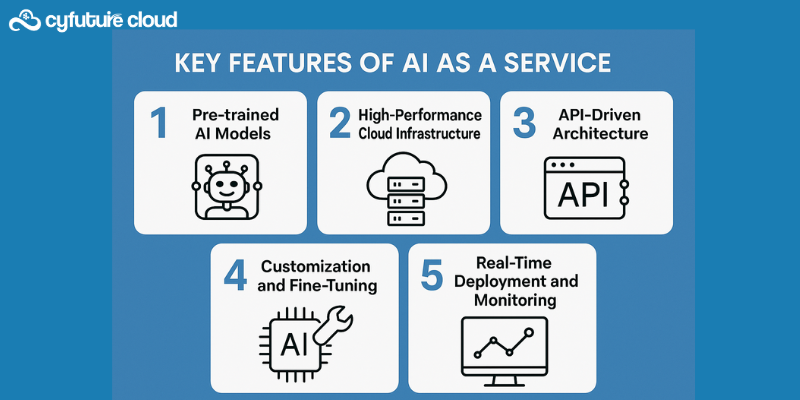 cyfuture cloud

KEY FEATURES OF AI AS A SERVICE

1 Pre-trained AI Models

2 High-Performance Cloud Infrastructure

3 API-Driven Architecture

API

4 Customization and Fine-Tuning

AI

5 Real-Time Deployment and Monitoring